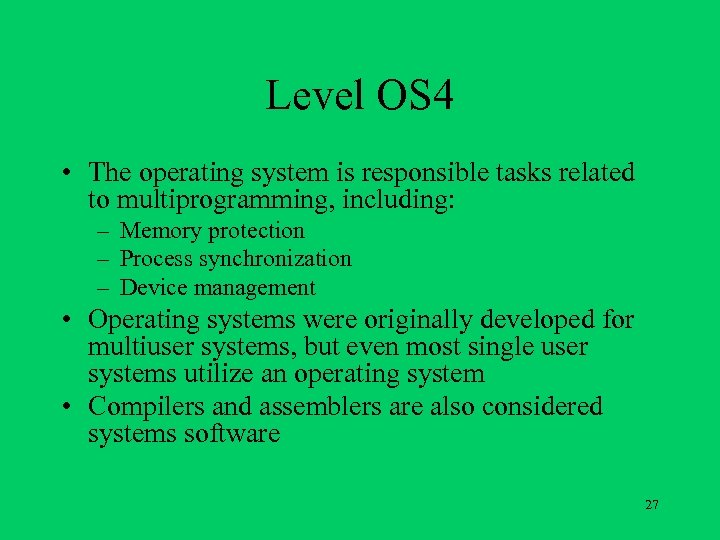 Level OS4

• The operating system is responsible tasks related to multiprogramming, including:
– Memory protection
– Process synchronization
– Device management
• Operating systems were originally developed for multiuser systems, but even most single user systems utilize an operating system
• Compilers and assemblers are also considered systems software

27